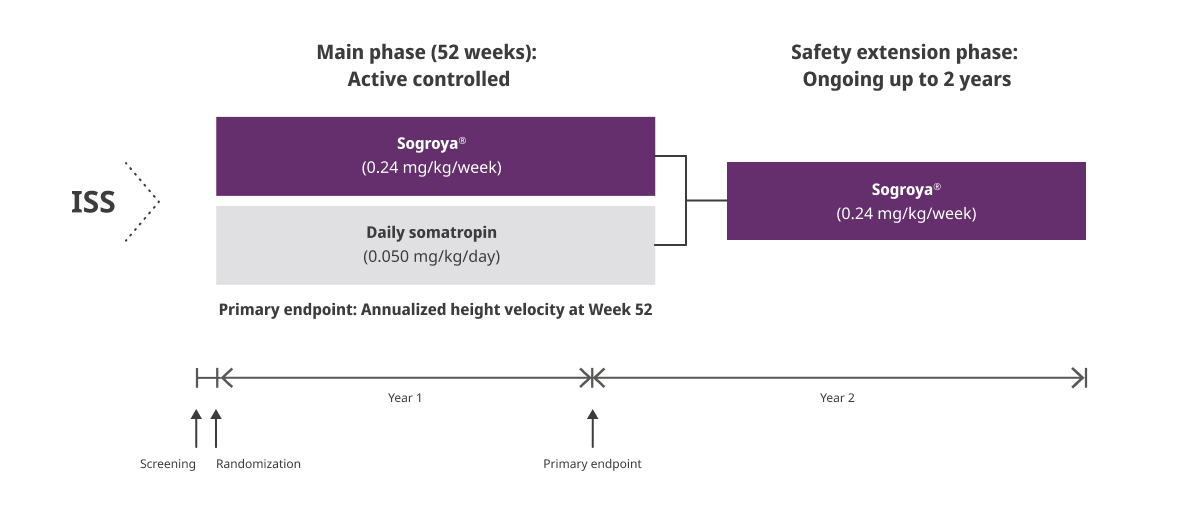 Main phase (52 weeks):
Active controlled

Safety extension phase:
Ongoing up to 2 years

ISS

Sogroya®
(0.24 mg/kg/week)

Daily somatropin
(0.050 mg/kg/day)

Sogroya®
(0.24 mg/kg/week)

Primary endpoint: Annualized height velocity at Week 52

Year 1

Year 2

Screening

Randomization

Primary endpoint